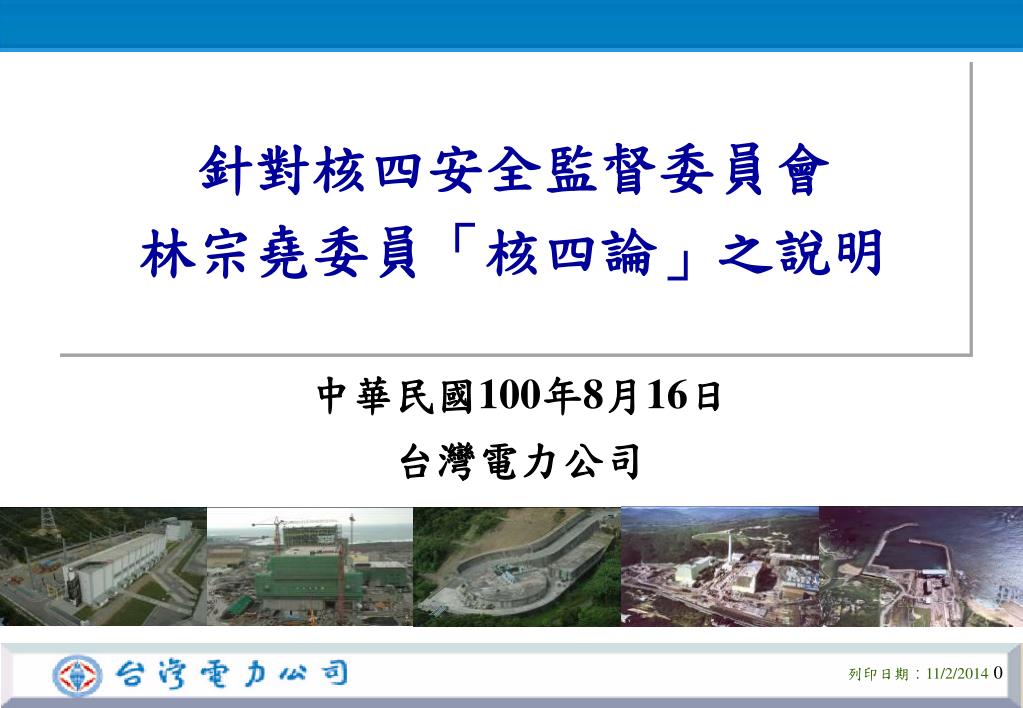 針對核四安全監督委員會
林宗堯委員「核四論」之說明

中華民國100年8月16日
台灣電力公司

台灣電力公司

列印日期：11/2/2014 0